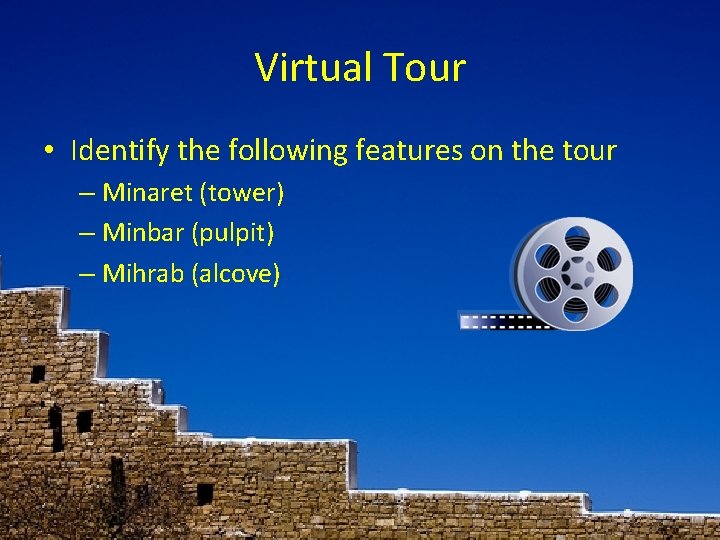 Virtual Tour

• Identify the following features on the tour
– Minaret (tower)
– Minbar (pulpit)
– Mihrab (alcove)